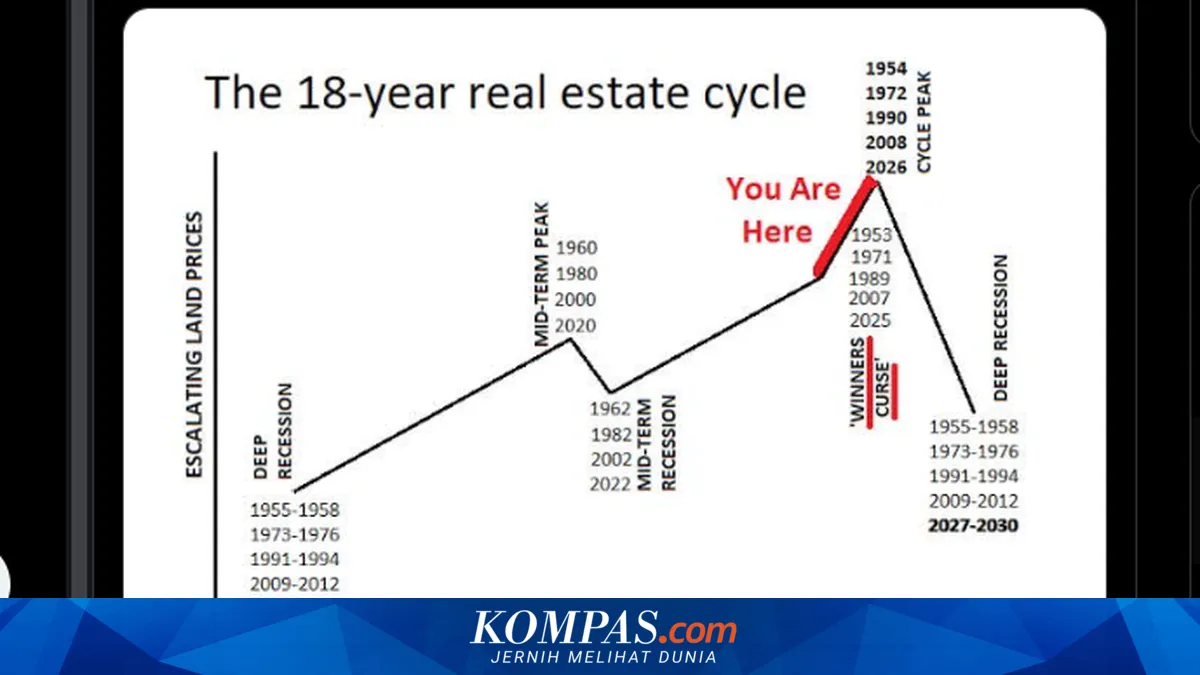 The 18-year real estate cycle

ESCALATING LAND PRICES

DEEP RECESSION

1955-1958
1973-1976
1991-1994
2009-2012

MID-TERM PEAK

1960
1980
2000
2020

1962
1982
2002
2022

MID-TERM RECESSION

You Are Here

1954
1972
1990
2008
2026

CYCLE PEAK

1953
1971
1989
2007
2025

'WINNERS CURSE'

DEEP RECESSION

1955-1958
1973-1976
1991-1994
2009-2012
2027-2030

KOMPAS.com
JERNIH MELIHAT DUNIA